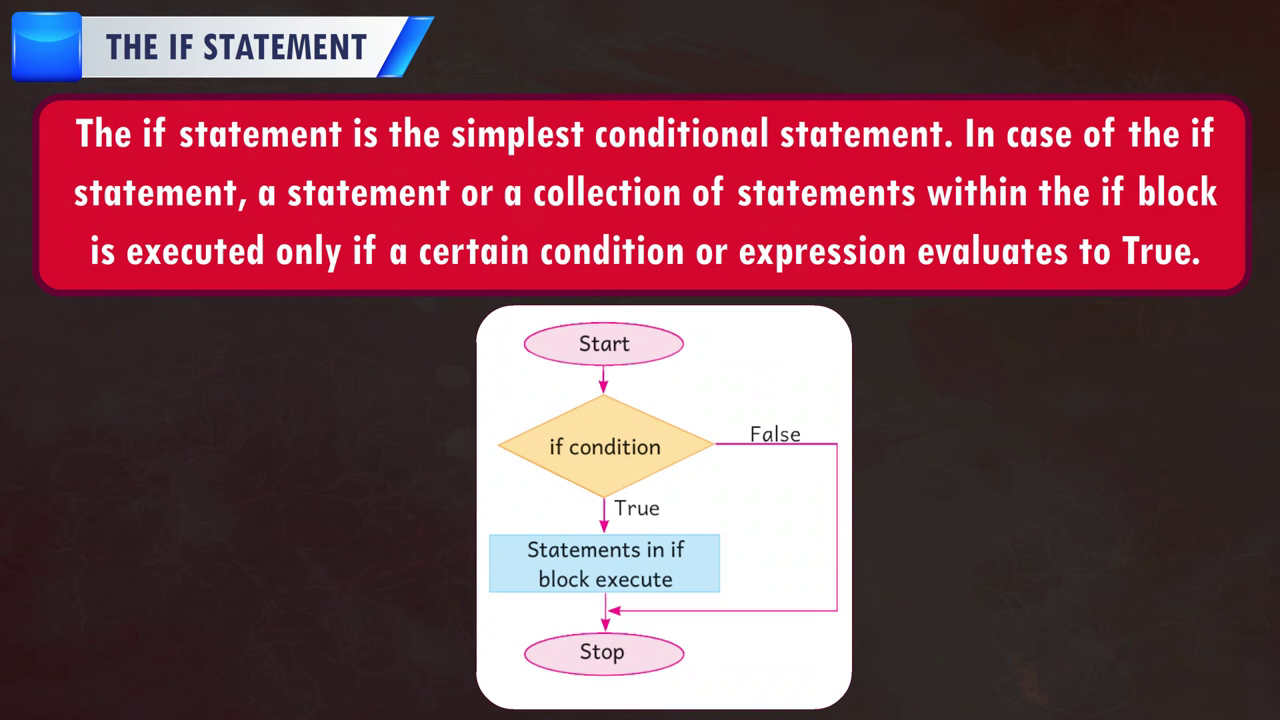 THE IF STATEMENT

The if statement is the simplest conditional statement. In case of the if statement, a statement or a collection of statements within the if block is executed only if a certain condition or expression evaluates to True.

Start

if condition

False

True

Statements in if block execute

Stop